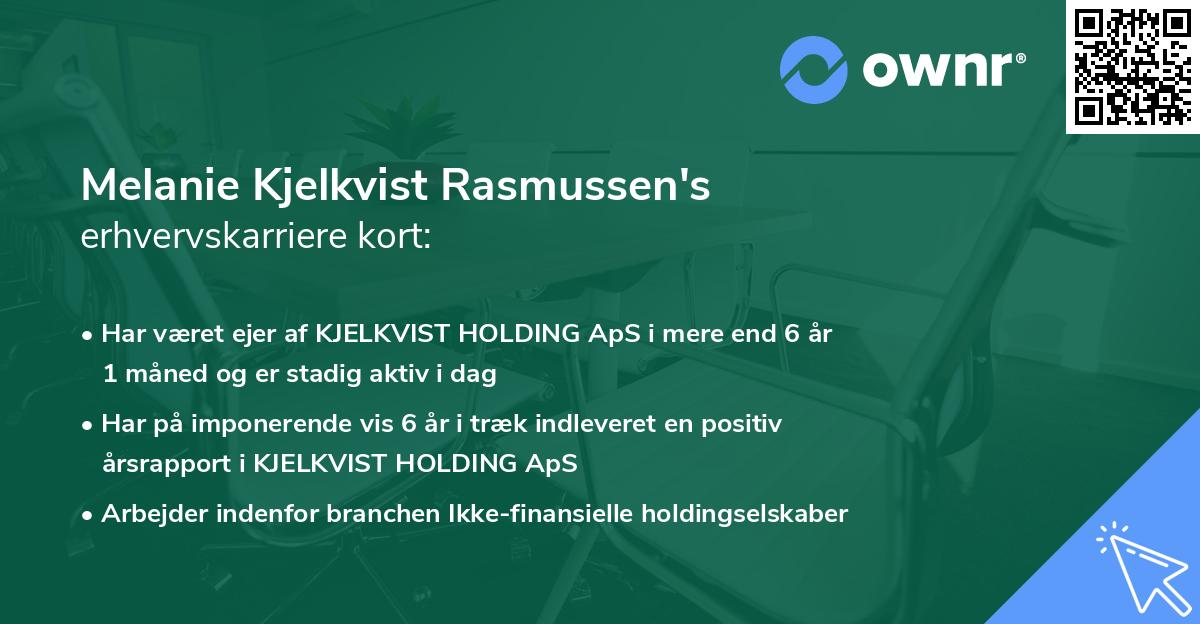 ownr®

Melanie Kjelkvist Rasmussen's
erhvervskarriere kort:

• Har været ejer af KJELKVIST HOLDING ApS i mere end 6 år 1 måned og er stadig aktiv i dag

• Har på imponerende vis 6 år i træk indleveret en positiv årsrapport i KJELKVIST HOLDING ApS

• Arbejder indenfor branchen Ikke-finansielle holdingselskaber